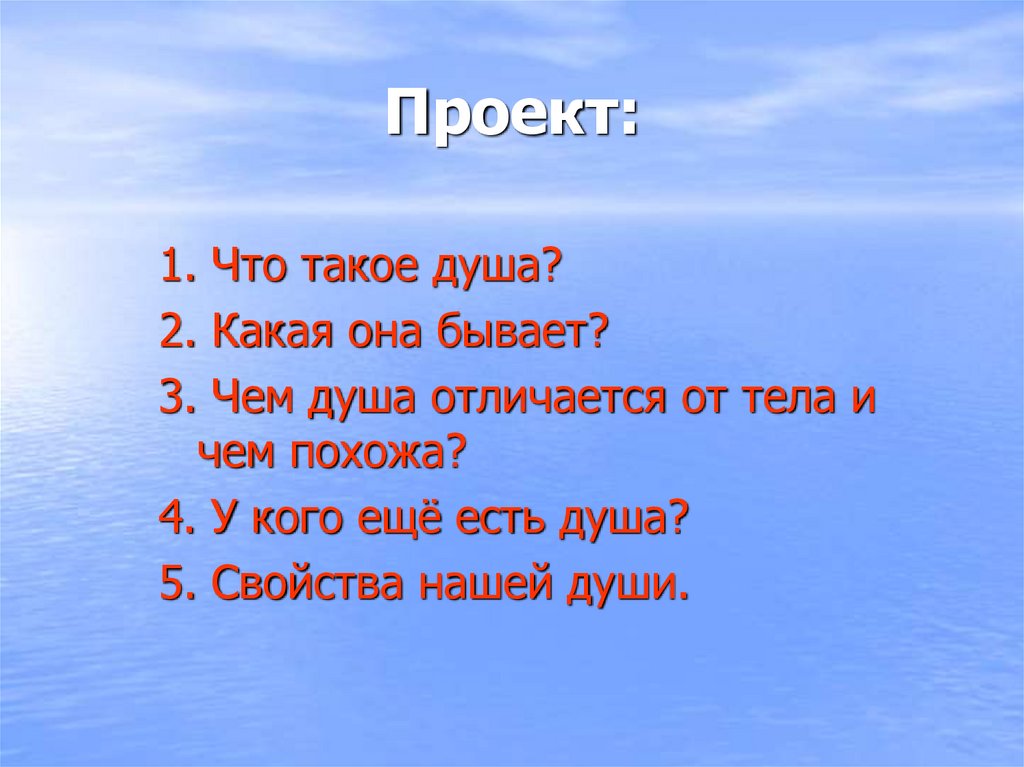 Проект:

1. Что такое душа?
2. Какая она бывает?
3. Чем душа отличается от тела и чем похожа?
4. У кого ещё есть душа?
5. Свойства нашей души.